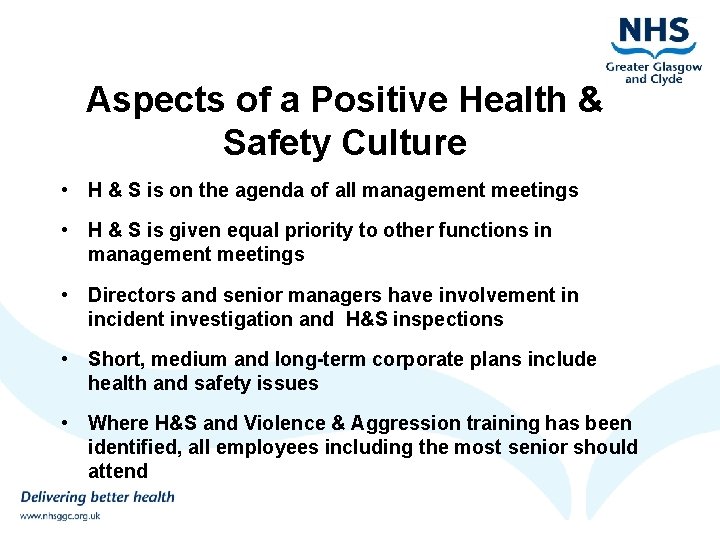 NHS
Greater Glasgow and Clyde

Aspects of a Positive Health & Safety Culture

• H & S is on the agenda of all management meetings

• H & S is given equal priority to other functions in management meetings

• Directors and senior managers have involvement in incident investigation and H&S inspections

• Short, medium and long-term corporate plans include health and safety issues

• Where H&S and Violence & Aggression training has been identified, all employees including the most senior should attend

Delivering better health

www.nhsggc.org.uk